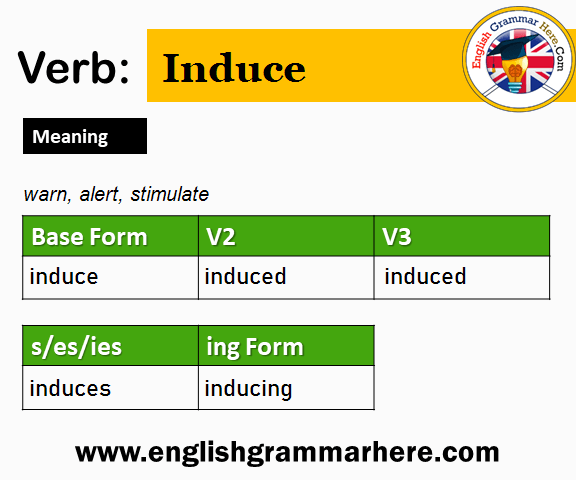 Verb: Induce

English Grammar Here.Com

Meaning

warn, alert, stimulate

| Base Form | V2 | V3 |
|---|---|---|
| induce | induced | induced |

| s/es/ies | ing Form |
|---|---|
| induces | inducing |

www.englishgrammarhere.com